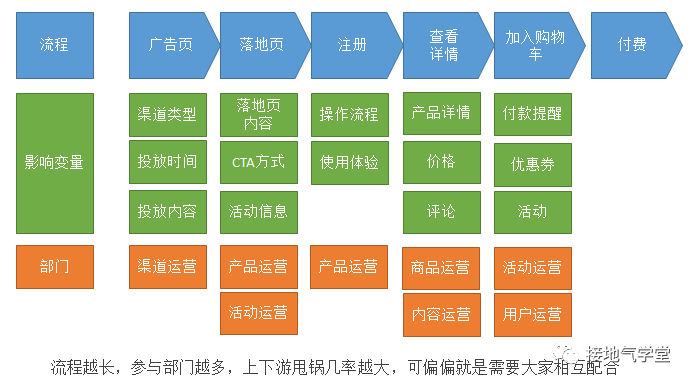 流程

广告页

落地页

注册

查看详情

加入购物车

付费

影响变量

渠道类型

投放时间

投放内容

落地页内容

CTA方式

活动信息

操作流程

使用体验

产品详情

价格

评论

付款提醒

优惠券

活动

部门

渠道运营

产品运营

活动运营

产品运营

商品运营

内容运营

活动运营

用户运营

接地气学堂

流程越长，参与部门越多，上下游甩锅几率越大，可偏偏就是需要大家相互配合